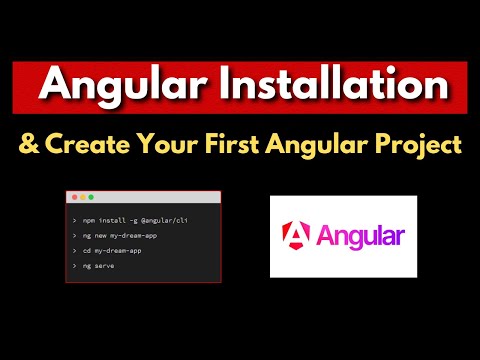 Angular Installation

& Create Your First Angular Project

> npm install -g @angular/cli
> ng new my-dream-app
> cd my-dream-app
> ng serve

Angular